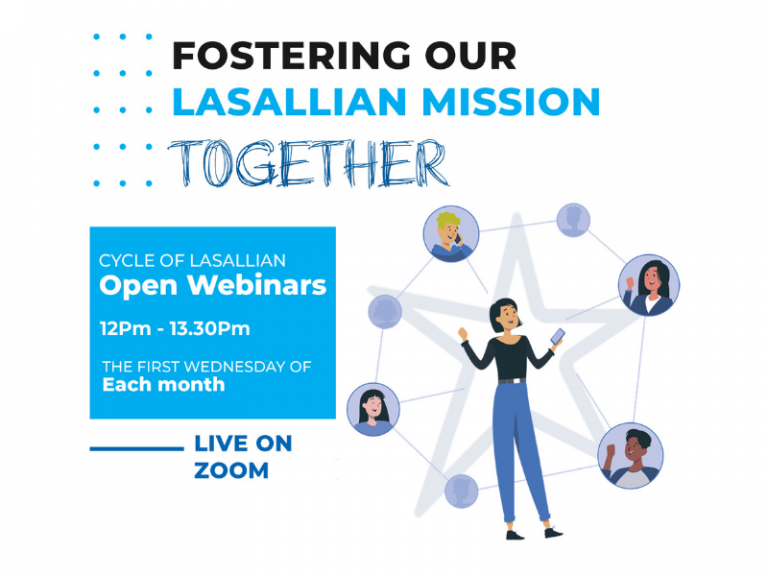 FOSTERING OUR
LASALLIAN MISSION
TOGETHER

CYCLE OF LASALLIAN
Open Webinars

12Pm - 13.30Pm

THE FIRST WEDNESDAY OF
Each month

LIVE ON
ZOOM